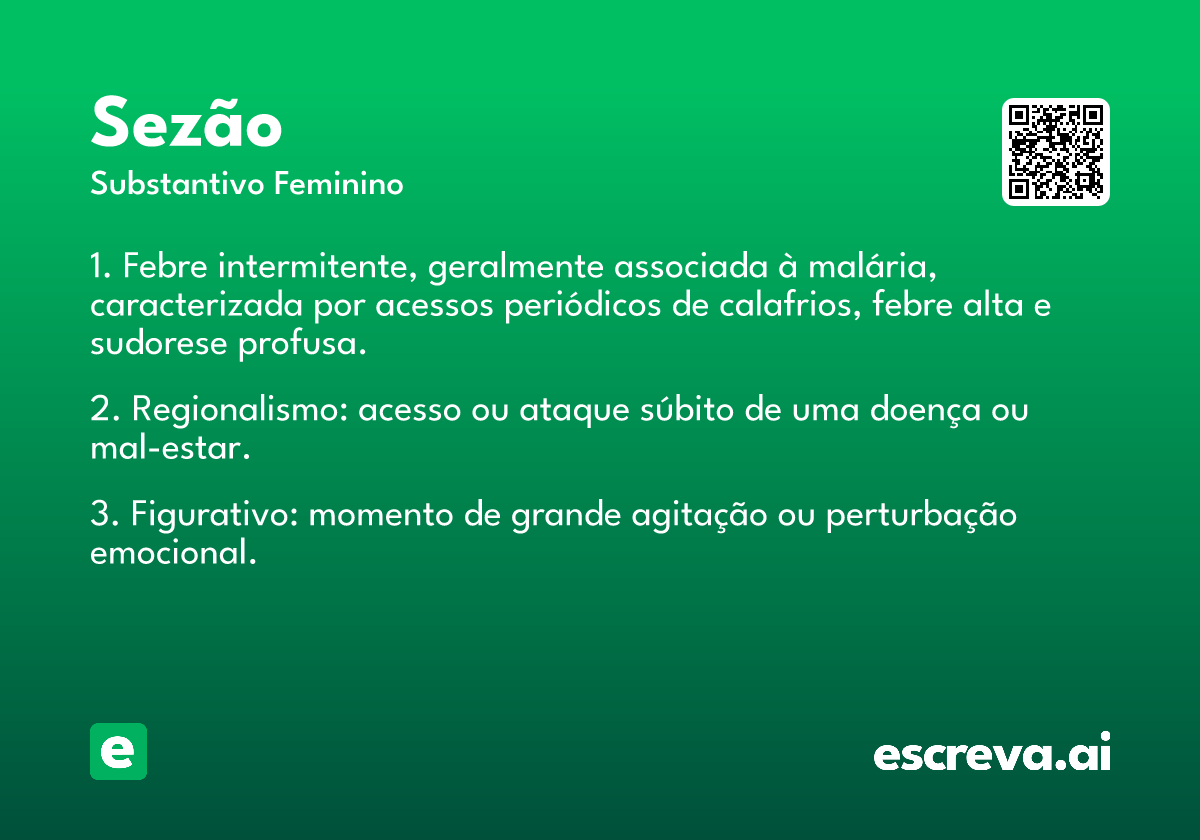 Sezão
Substantivo Feminino

1. Febre intermitente, geralmente associada à malária, caracterizada por acessos periódicos de calafrios, febre alta e sudorese profusa.

2. Regionalismo: acesso ou ataque súbito de uma doença ou mal-estar.

3. Figurativo: momento de grande agitação ou perturbação emocional.

e

escreva.ai